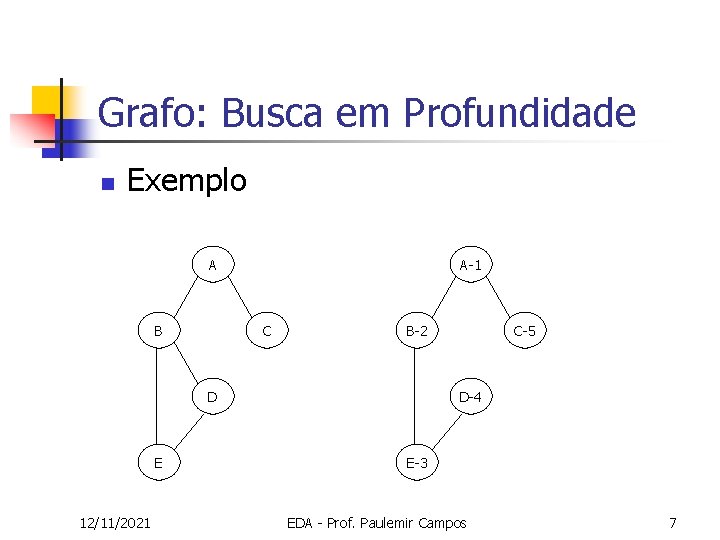 Grafo: Busca em Profundidade

Exemplo

A
B
C
D
E

A-1
B-2
C-5
D-4
E-3

12/11/2021

EDA - Prof. Paulemir Campos

7